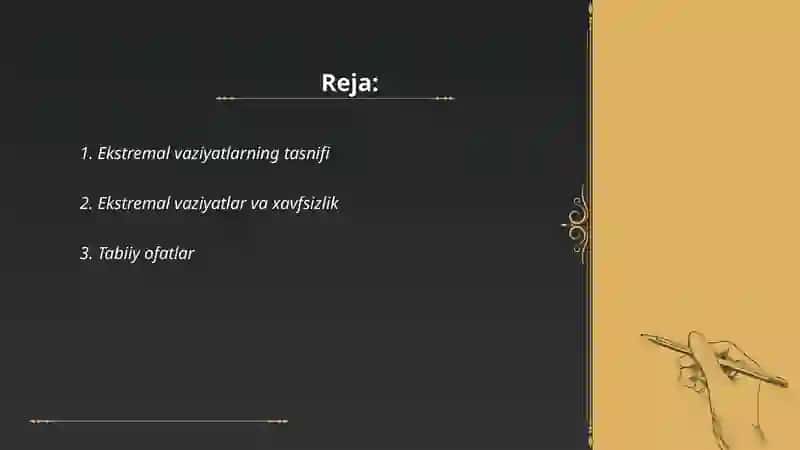 Reja:

1. Ekstremal vaziyatlarning tasnifi

2. Ekstremal vaziyatlar va xavfsizlik

3. Tabiiy ofatlar